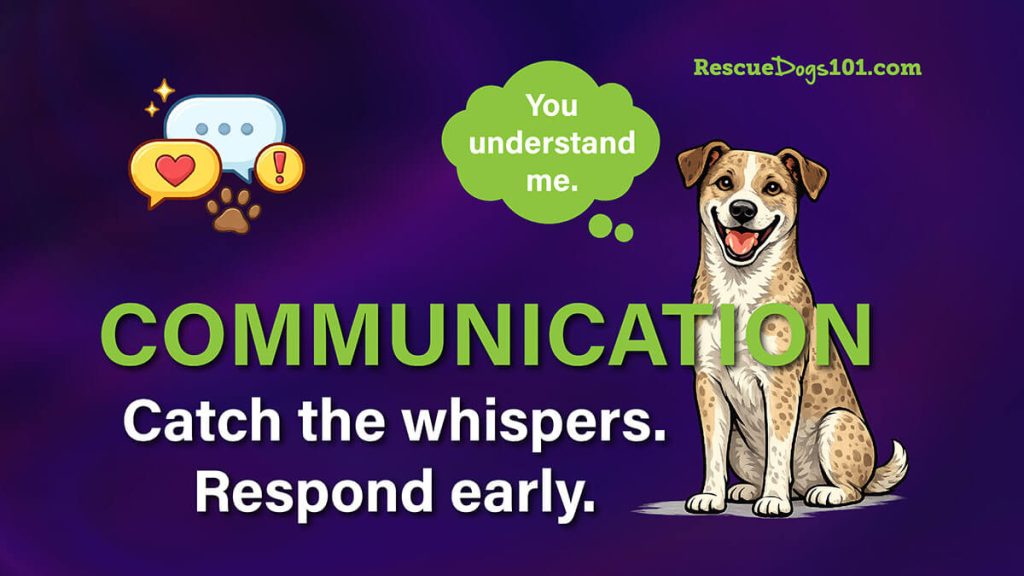 RescueDogs101.com

You understand me.

COMMUNICATION

Catch the whispers.
Respond early.